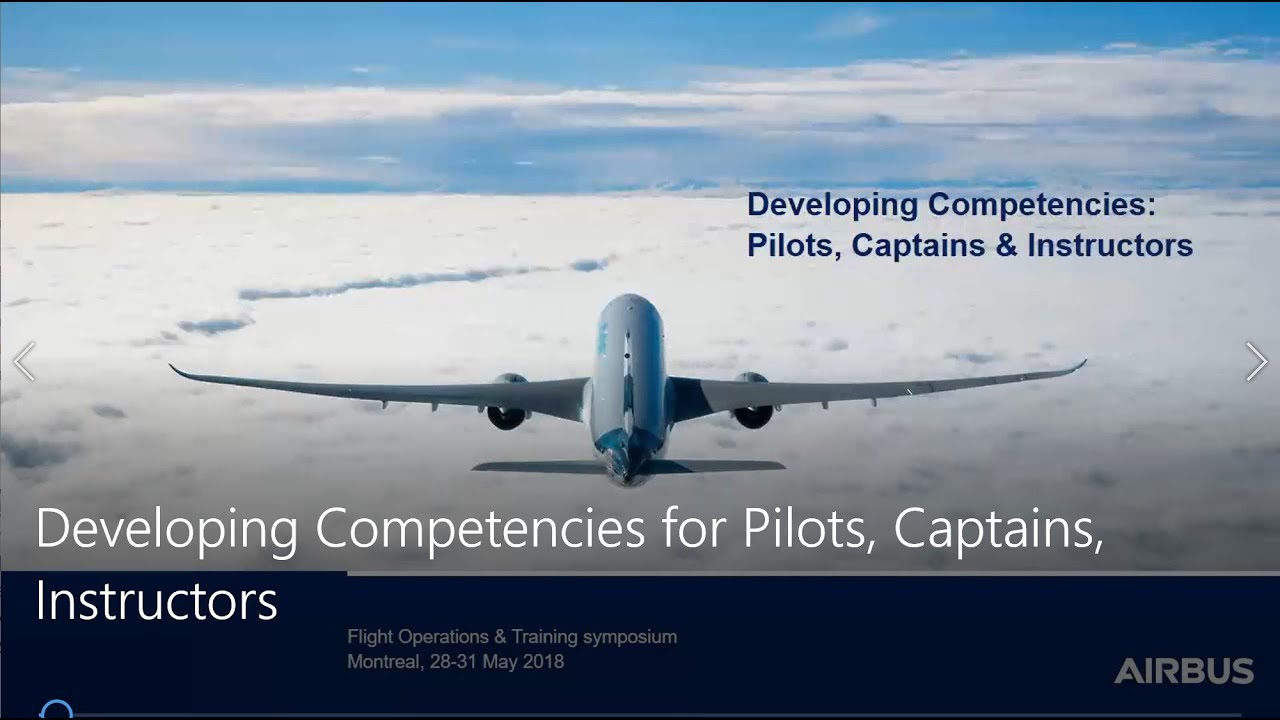 Developing Competencies:
Pilots, Captains & Instructors

Developing Competencies for Pilots, Captains, Instructors

Flight Operations & Training symposium
Montreal, 28-31 May 2018

AIRBUS